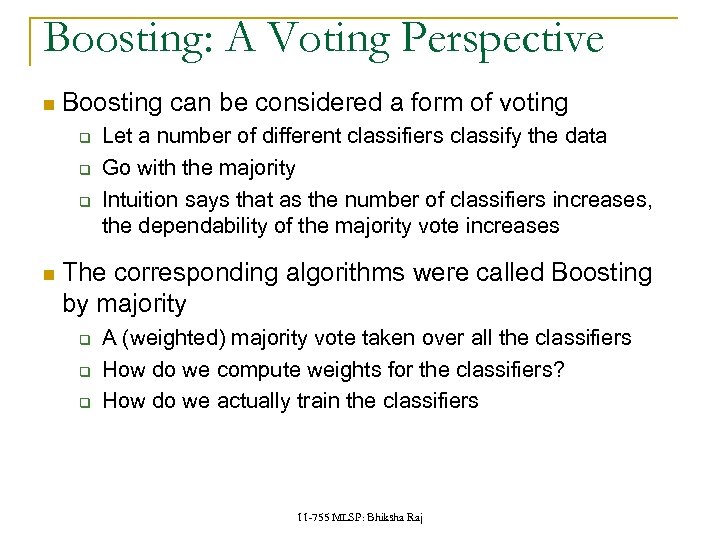 Boosting: A Voting Perspective

Boosting can be considered a form of voting

Let a number of different classifiers classify the data

Go with the majority

Intuition says that as the number of classifiers increases, the dependability of the majority vote increases

The corresponding algorithms were called Boosting by majority

A (weighted) majority vote taken over all the classifiers

How do we compute weights for the classifiers?

How do we actually train the classifiers

11-755 MLSP: Bhiksha Raj